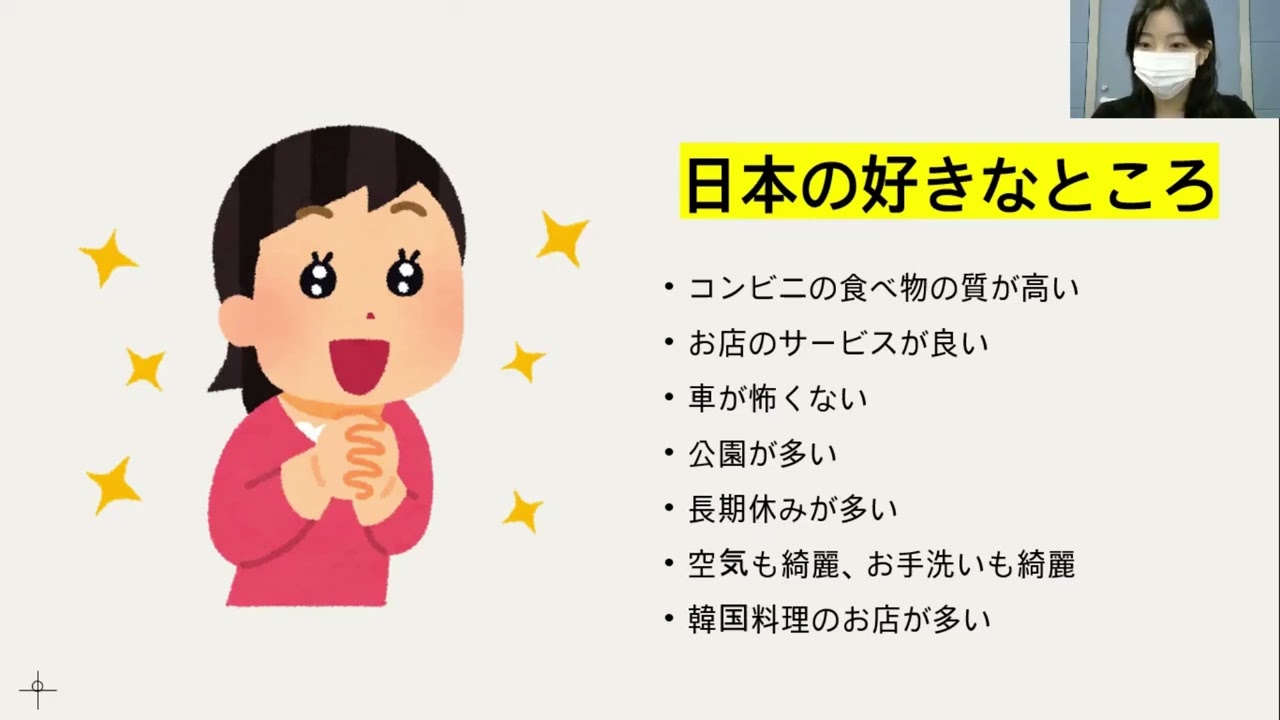 日本の好きなところ

• コンビニの食べ物の質が高い
• お店のサービスが良い
• 車が怖くない
• 公園が多い
• 長期休みが多い
• 空気も綺麗、お手洗いも綺麗
• 韓国料理のお店が多い